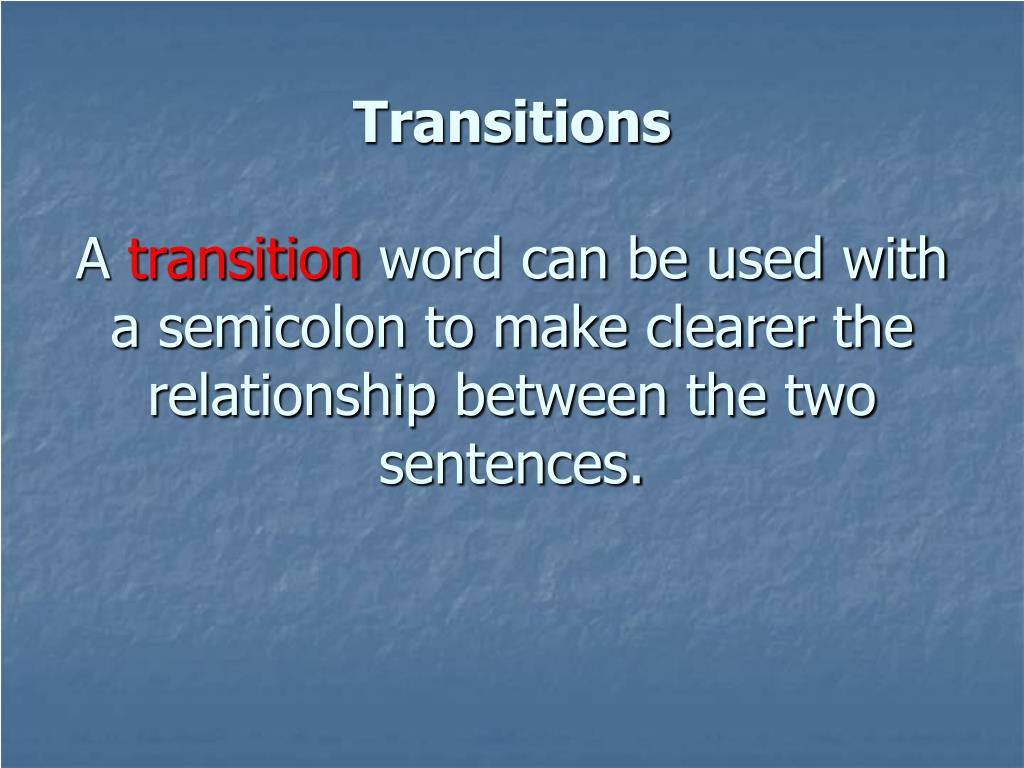 Transitions

A transition word can be used with a semicolon to make clearer the relationship between the two sentences.